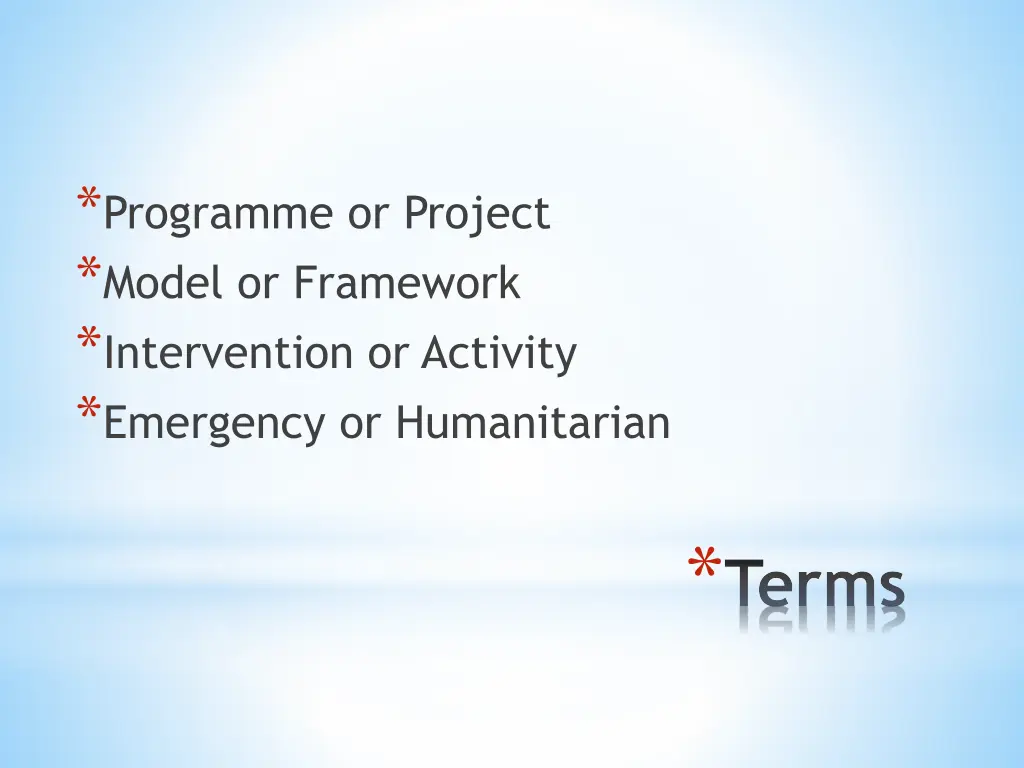 *Programme or Project
*Model or Framework
*Intervention or Activity
*Emergency or Humanitarian

*Terms